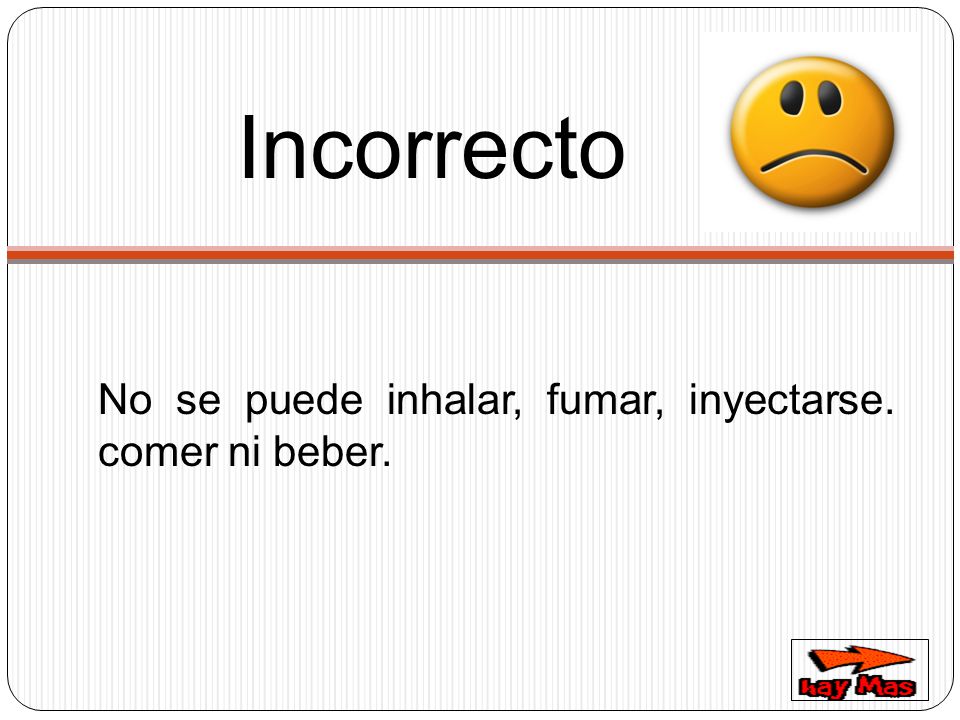 Incorrecto

No se puede inhalar, fumar, inyectarse. comer ni beber.

hay Mas